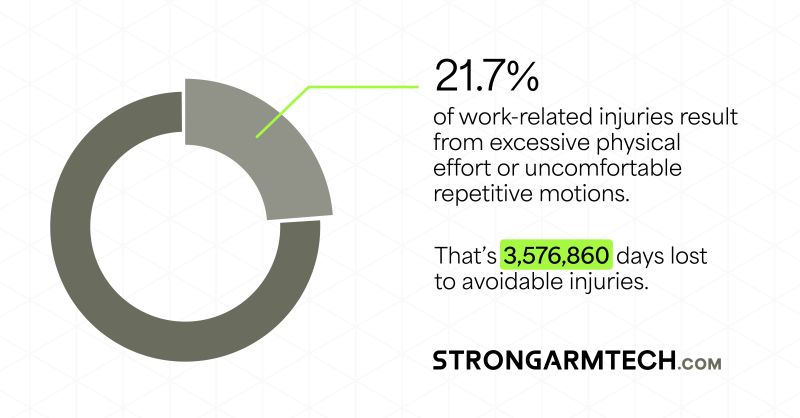 21.7%

of work-related injuries result from excessive physical effort or uncomfortable repetitive motions.

That's 3,576,860 days lost to avoidable injuries.

STRONGARMTECH.COM